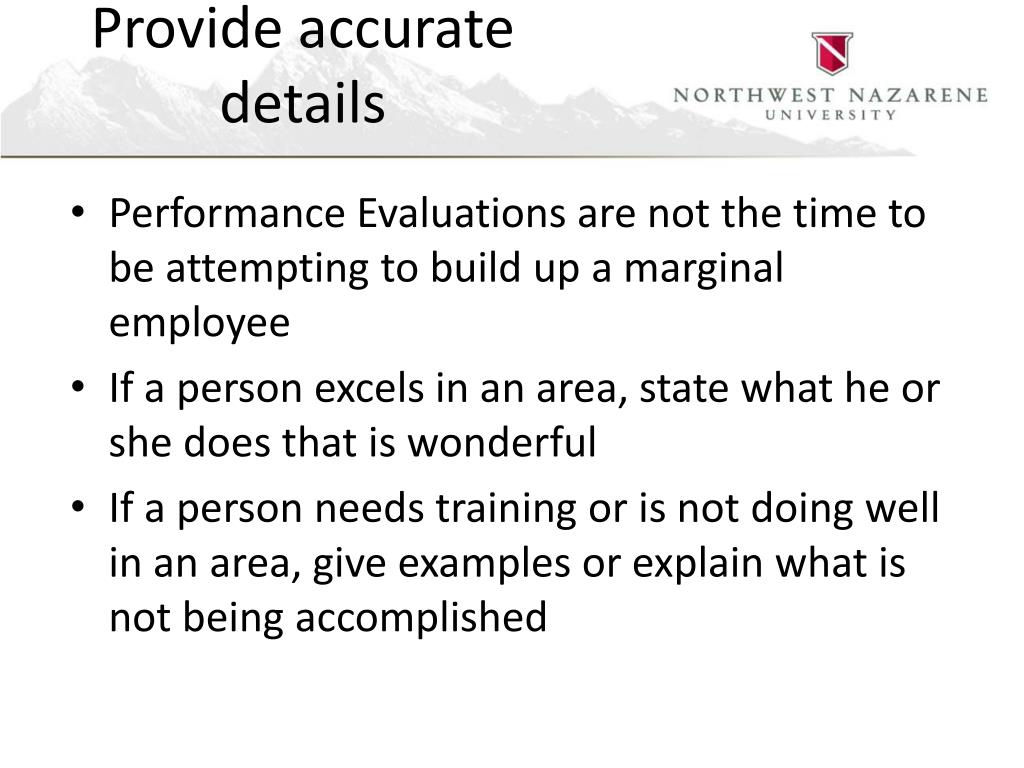 Provide accurate details

NORTHWEST NAZARENE UNIVERSITY

• Performance Evaluations are not the time to be attempting to build up a marginal employee
• If a person excels in an area, state what he or she does that is wonderful
• If a person needs training or is not doing well in an area, give examples or explain what is not being accomplished